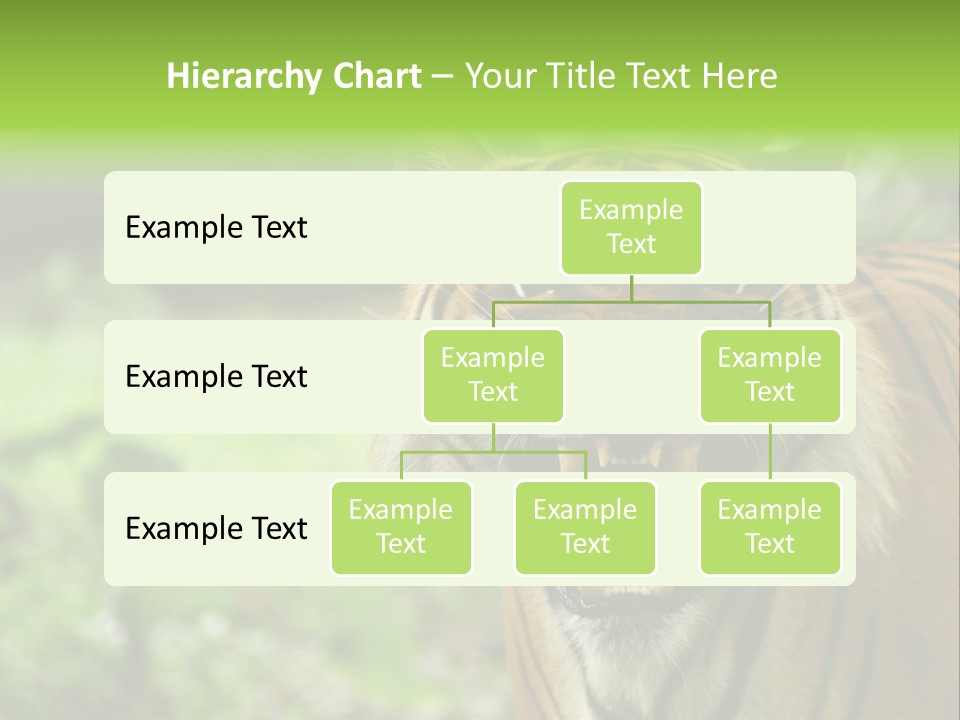 Hierarchy Chart – Your Title Text Here

Example Text

Example Text

Example Text

Example Text

Example Text

Example Text

Example Text

Example Text

Example Text